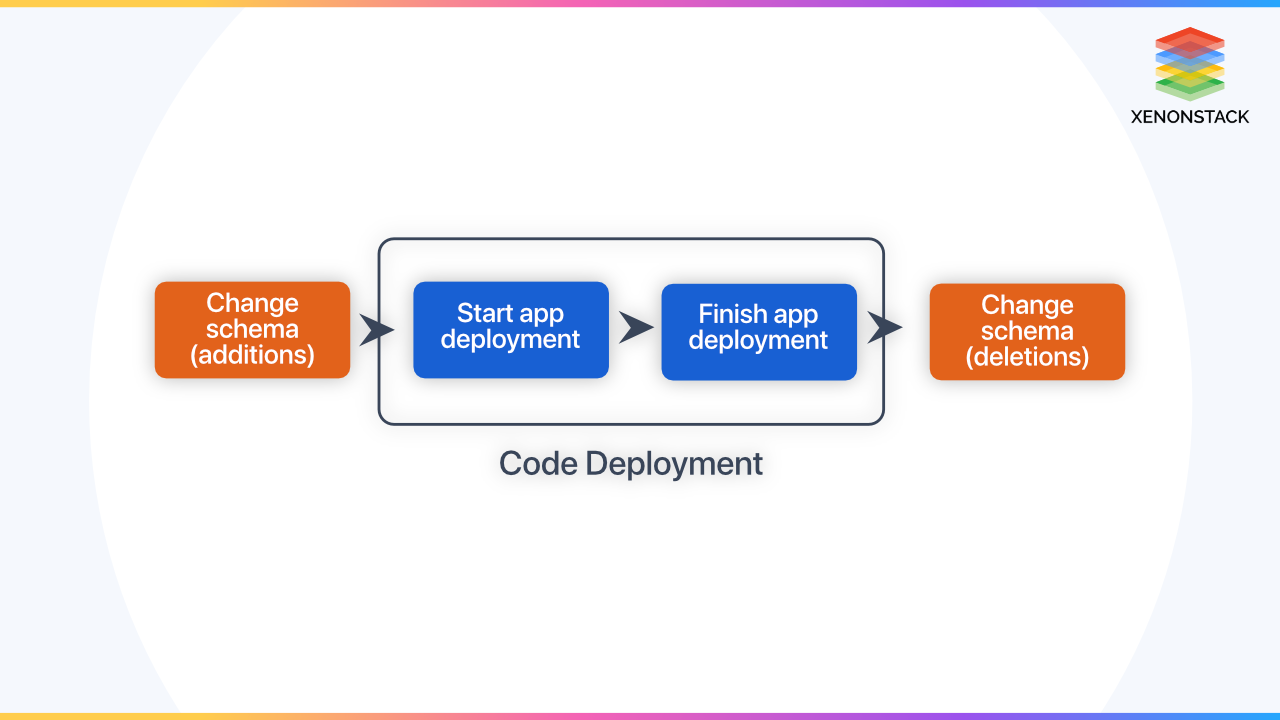 XENONSTACK

Change schema (additions)

Start app deployment

Finish app deployment

Change schema (deletions)

Code Deployment